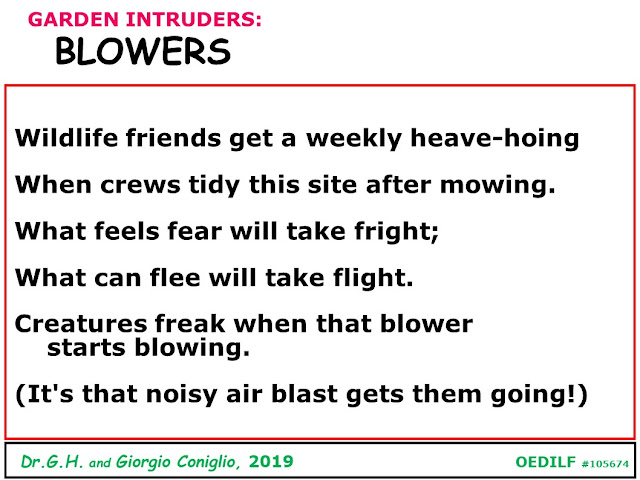 GARDEN INTRUDERS:
BLOWERS

Wildlife friends get a weekly heave-hoing

When crews tidy this site after mowing.

What feels fear will take fright;

What can flee will take flight.

Creatures freak when that blower starts blowing.

(It's that noisy air blast gets them going!)

Dr.G.H. and Giorgio Coniglio, 2019

OEDILF #105674